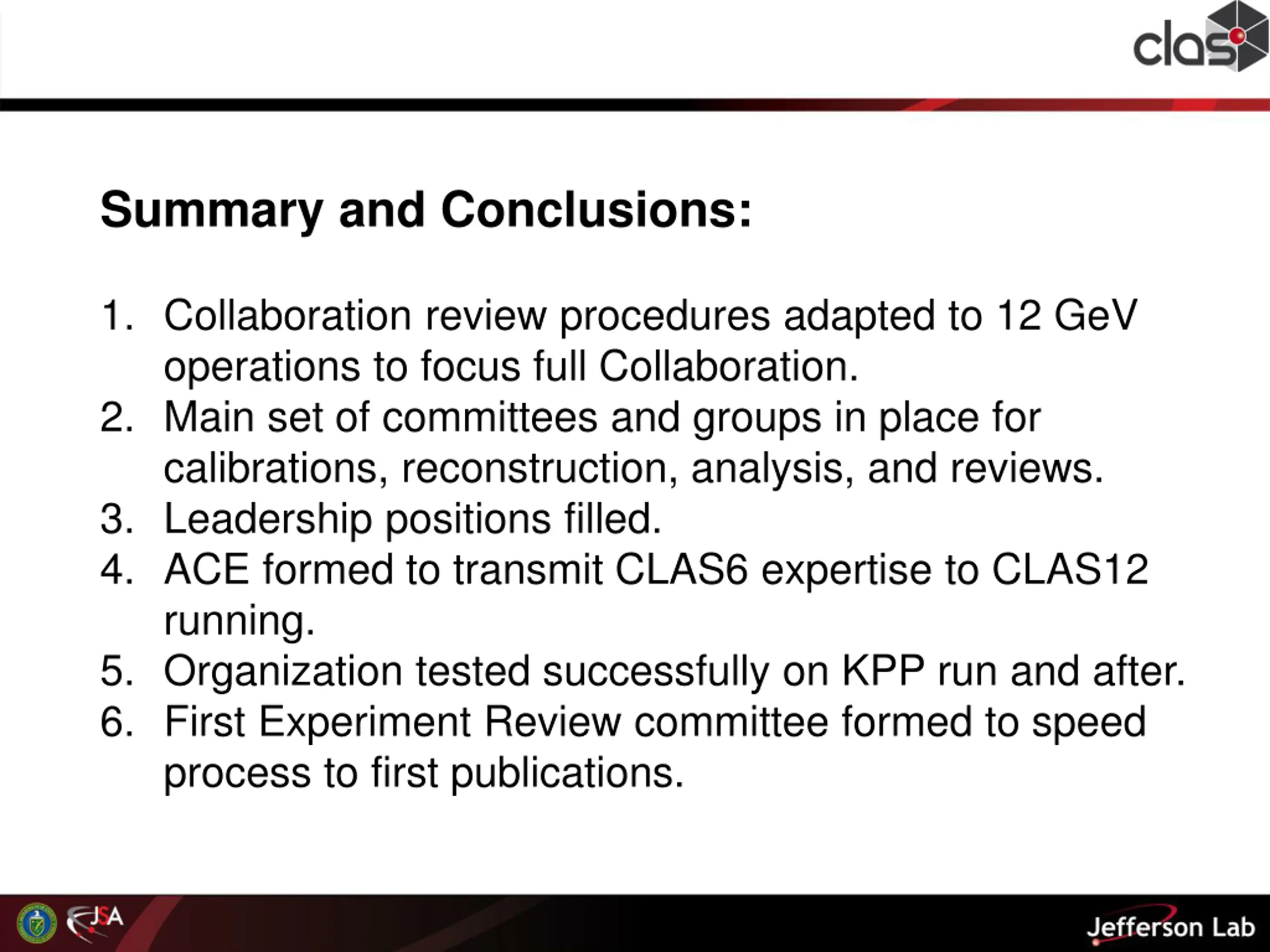 clas

Summary and Conclusions:

1. Collaboration review procedures adapted to 12 GeV operations to focus full Collaboration.
2. Main set of committees and groups in place for calibrations, reconstruction, analysis, and reviews.
3. Leadership positions filled.
4. ACE formed to transmit CLAS6 expertise to CLAS12 running.
5. Organization tested successfully on KPP run and after.
6. First Experiment Review committee formed to speed process to first publications.

JSA

Jefferson Lab